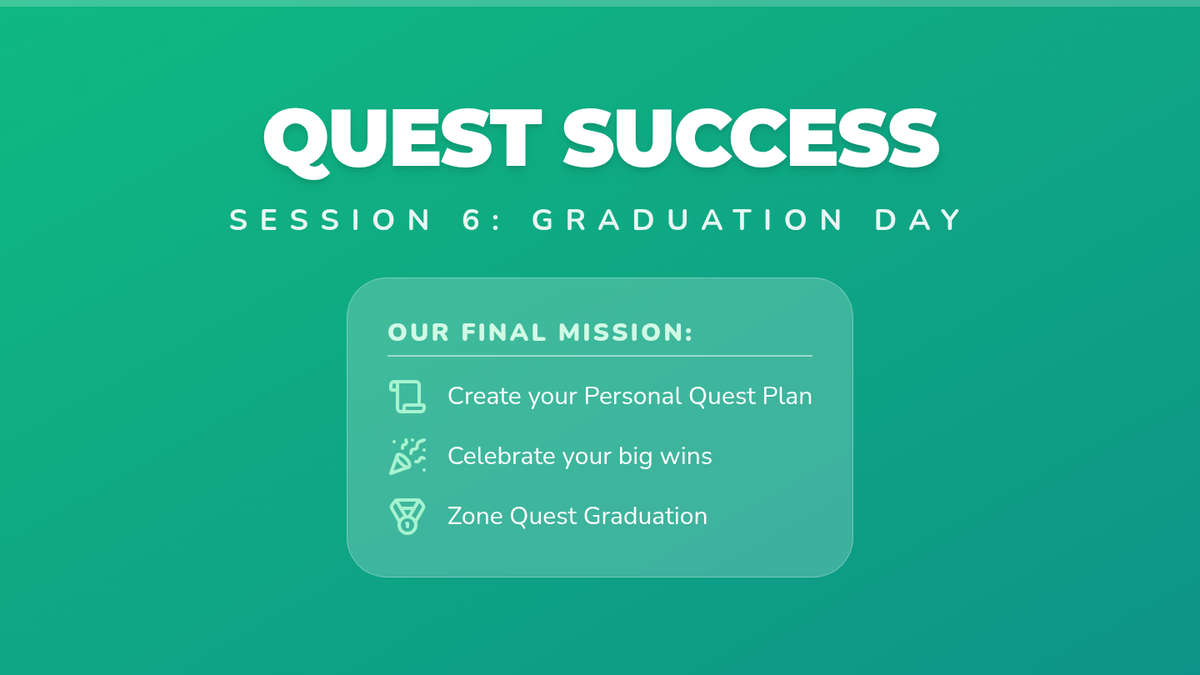 QUEST SUCCESS

SESSION 6: GRADUATION DAY

OUR FINAL MISSION:

Create your Personal Quest Plan

Celebrate your big wins

Zone Quest Graduation